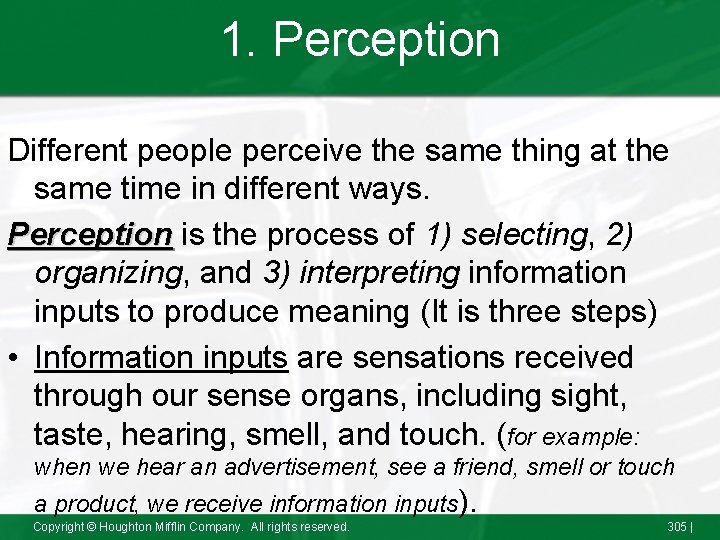 1. Perception

Different people perceive the same thing at the same time in different ways.

Perception is the process of 1) selecting, 2) organizing, and 3) interpreting information inputs to produce meaning (It is three steps)

• Information inputs are sensations received through our sense organs, including sight, taste, hearing, smell, and touch. (for example: when we hear an advertisement, see a friend, smell or touch a product, we receive information inputs).

Copyright © Houghton Mifflin Company. All rights reserved.

305 |